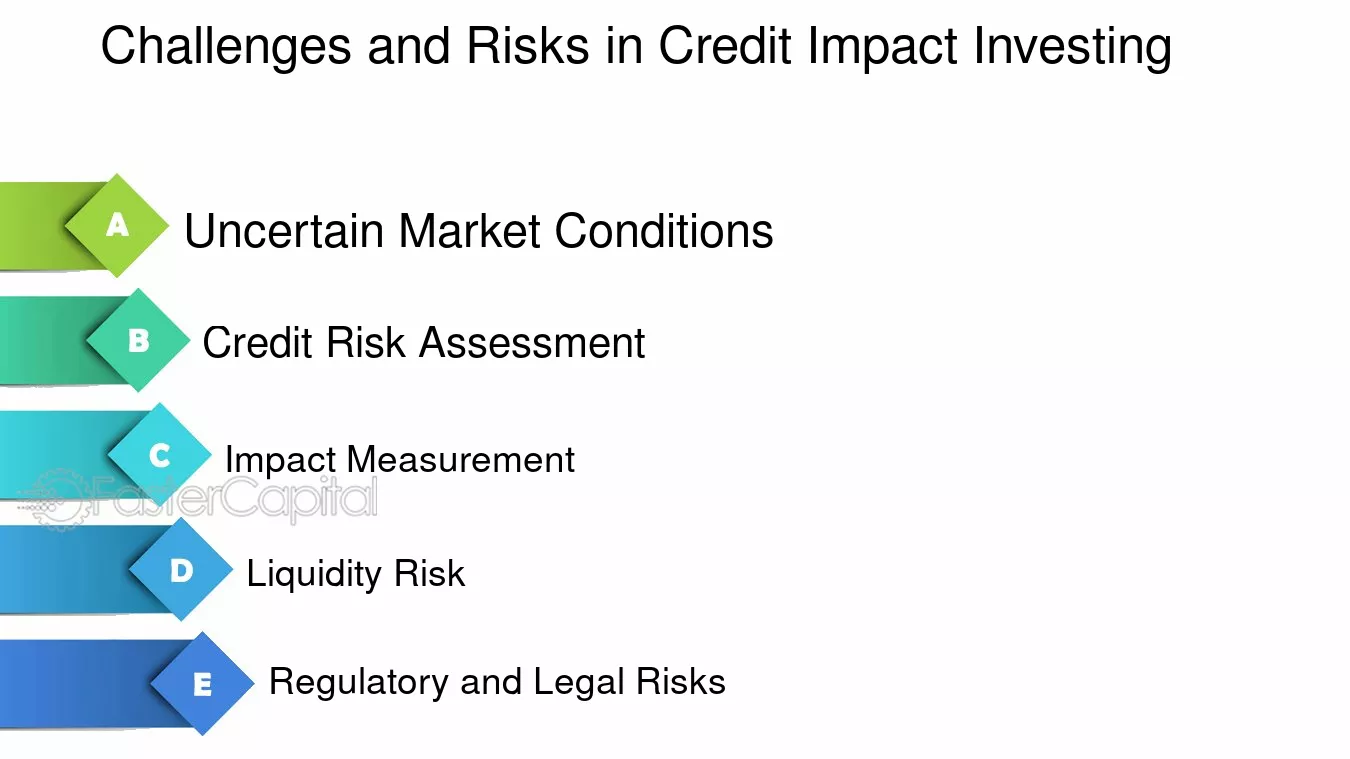 Challenges and Risks in Credit Impact Investing

A Uncertain Market Conditions

B Credit Risk Assessment

C Impact Measurement

D Liquidity Risk

E Regulatory and Legal Risks

FasterCapital